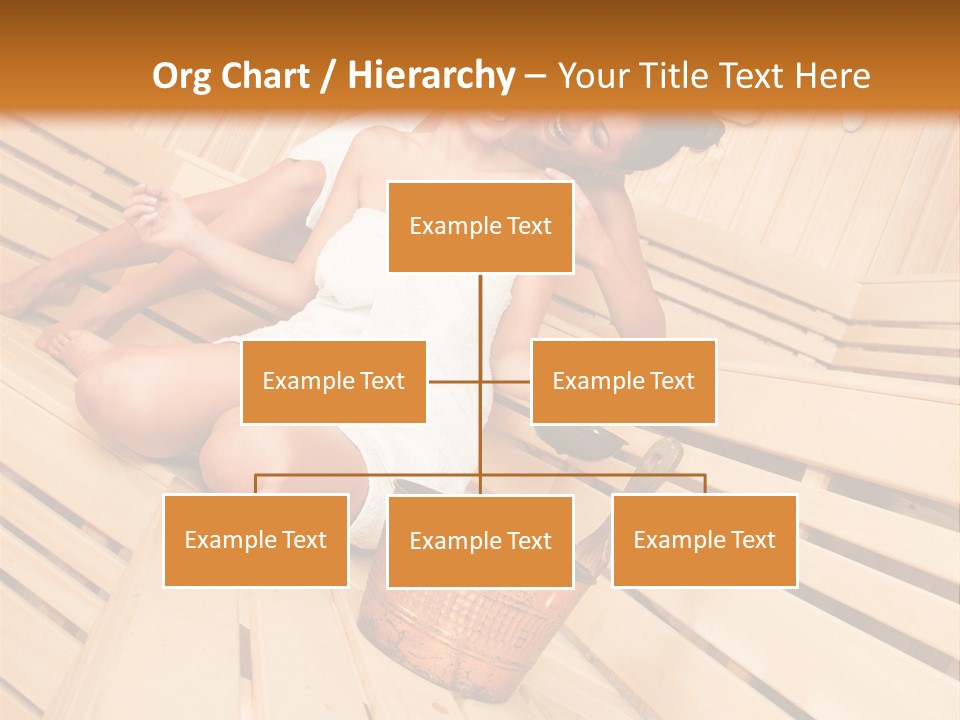 Org Chart / Hierarchy – Your Title Text Here

Example Text

Example Text

Example Text

Example Text

Example Text

Example Text